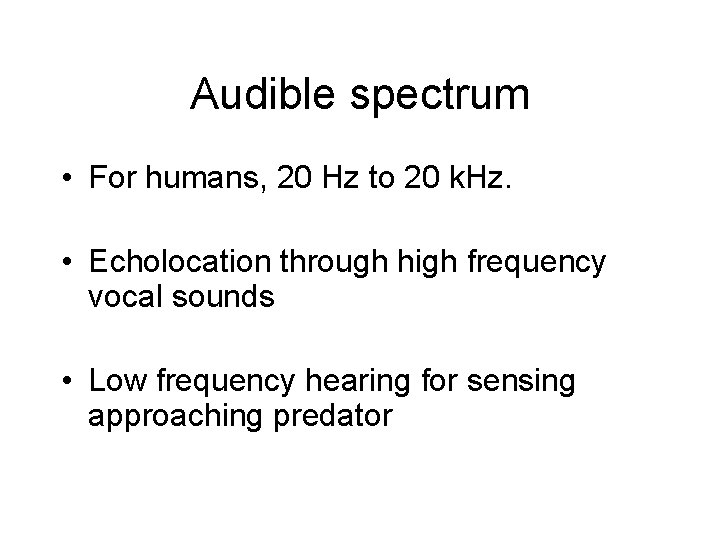 Audible spectrum

• For humans, 20 Hz to 20 kHz.

• Echolocation through high frequency vocal sounds

• Low frequency hearing for sensing approaching predator